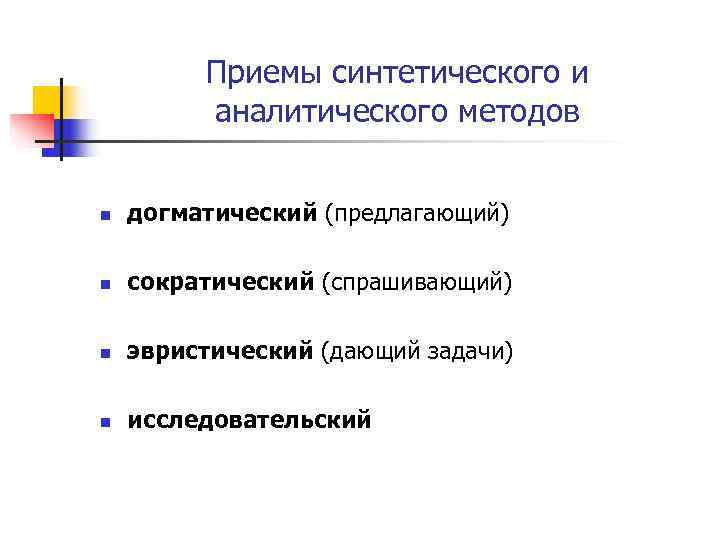 Приемы синтетического и аналитического методов

- догматический (предлагающий)
- сократический (спрашивающий)
- эвристический (дающий задачи)
- исследовательский